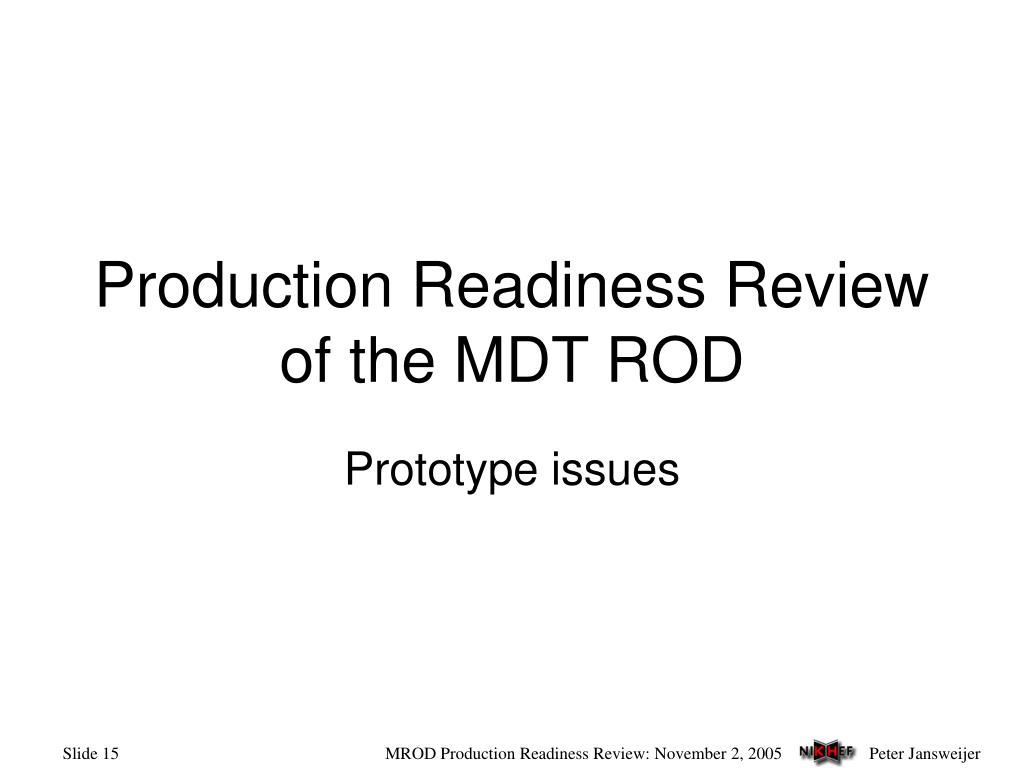 Production Readiness Review of the MDT ROD

Prototype issues

Slide 15

MROD Production Readiness Review: November 2, 2005

NIKHEF

Peter Jansweijer